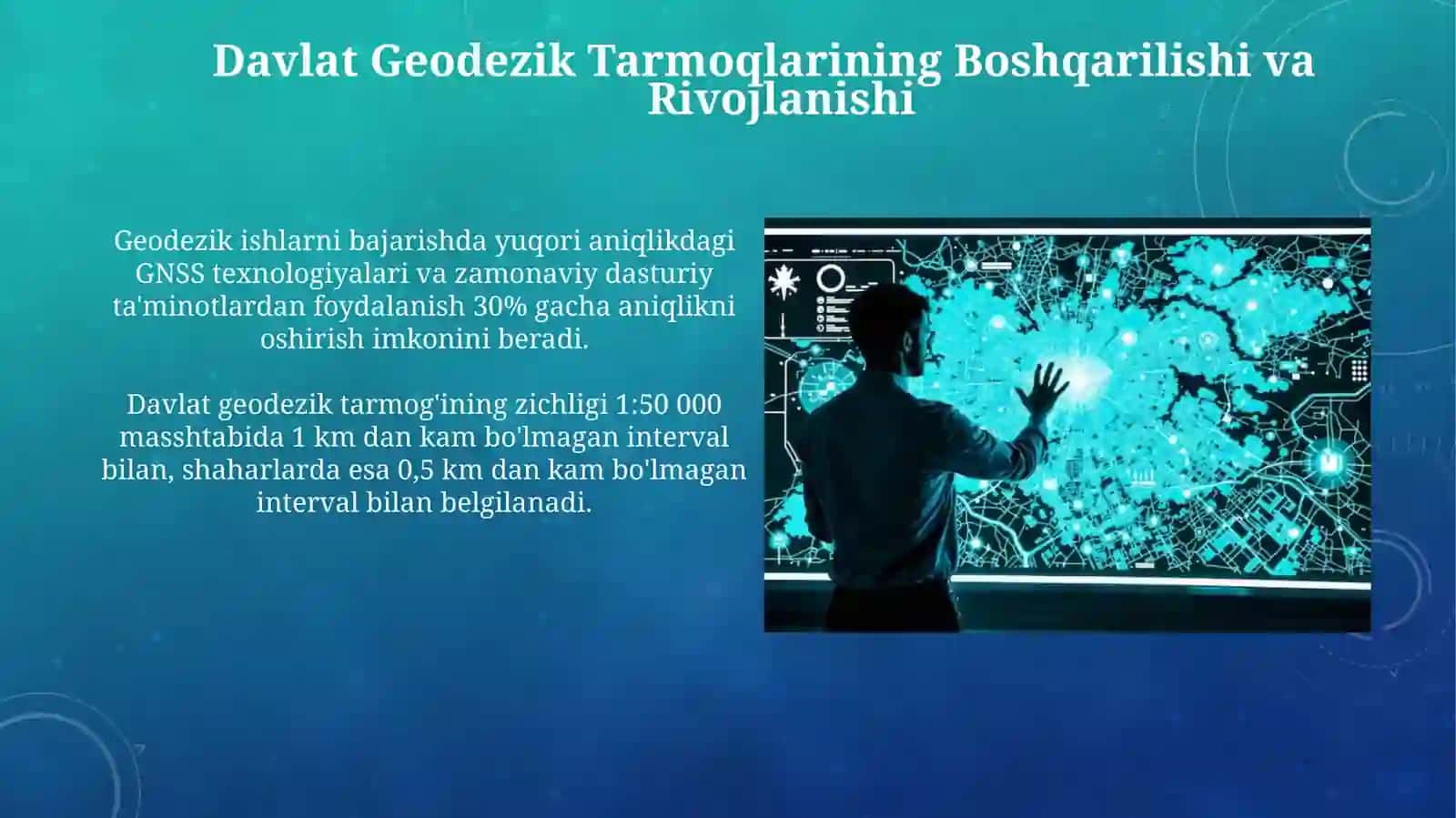 Davlat Geodezik Tarmoqlarining Boshqarilishi va Rivojlanishi

Geodezik ishlarni bajarishda yuqori aniqlikdagi GNSS texnologiyalari va zamonaviy dasturiy ta'minotlardan foydalanish 30% gacha aniqlikni oshirish imkonini beradi.

Davlat geodezik tarmog'ining zichligi 1:50 000 masshtabida 1 km dan kam bo'lmagan interval bilan, shaharlarda esa 0,5 km dan kam bo'lmagan interval bilan belgilanadi.